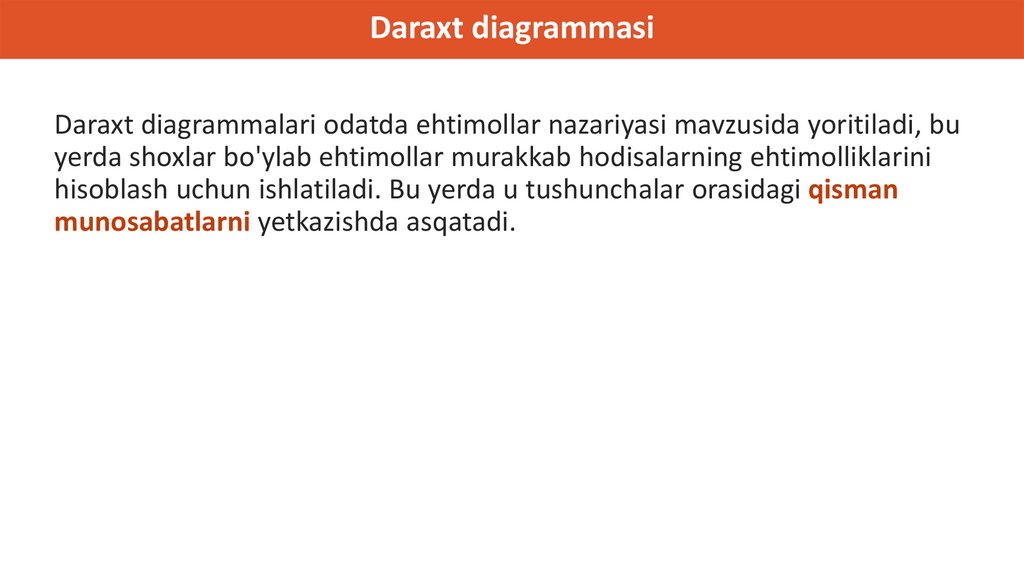 Daraxt diagrammasi

Daraxt diagrammalari odatda ehtimollar nazariyasi mavzusida yoritiladi, bu yerda shoxlar bo'ylab ehtimollar murakkab hodisalarning ehtimolliklarini hisoblash uchun ishlatiladi. Bu yerda u tushunchalar orasidagi qisman munosabatlarni yetkazishda asqatadi.